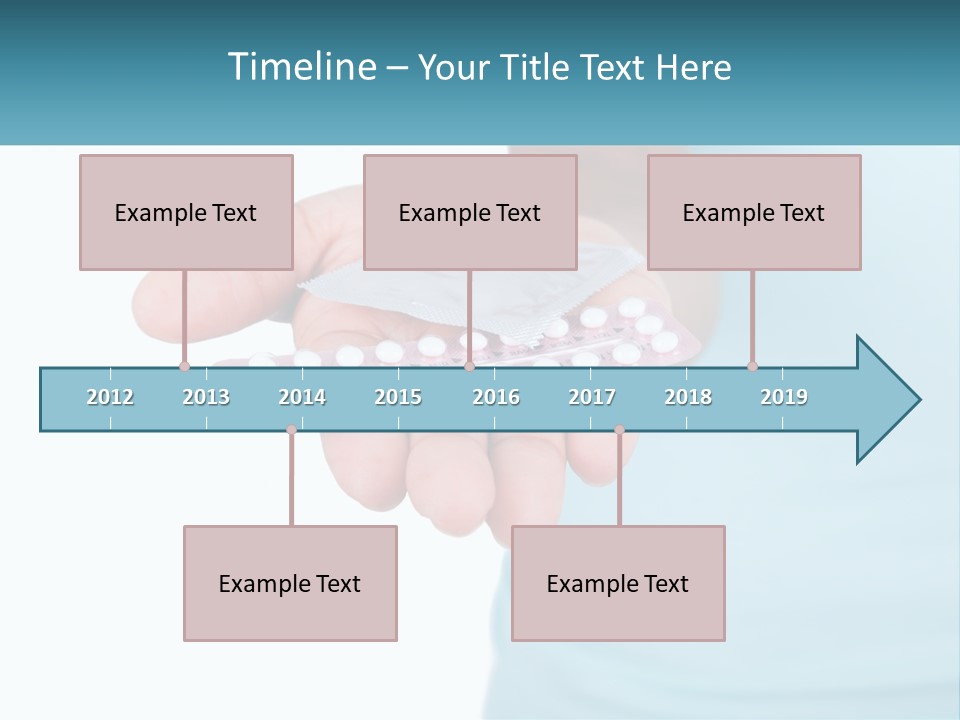 Timeline – Your Title Text Here

Example Text

Example Text

Example Text

2012 2013 2014 2015 2016 2017 2018 2019

Example Text

Example Text